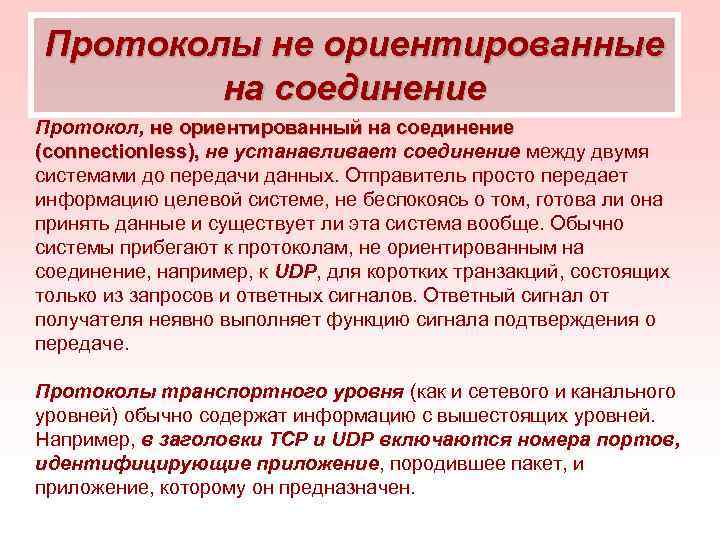 Протоколы не ориентированные на соединение

Протокол, не ориентированный на соединение (connectionless), не устанавливает соединение между двумя системами до передачи данных. Отправитель просто передает информацию целевой системе, не беспокоясь о том, готова ли она принять данные и существует ли эта система вообще. Обычно системы прибегают к протоколам, не ориентированным на соединение, например, к UDP, для коротких транзакций, состоящих только из запросов и ответных сигналов. Ответный сигнал от получателя неявно выполняет функцию сигнала подтверждения о передаче.

Протоколы транспортного уровня (как и сетевого и канального уровней) обычно содержат информацию с вышестоящих уровней. Например, в заголовки TCP и UDP включаются номера портов, идентифицирующие приложение, породившее пакет, и приложение, которому он предназначен.